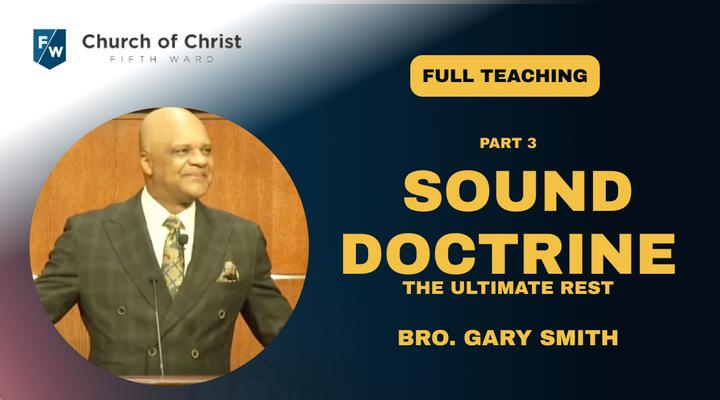 F/W

Church of Christ
FIFTH WARD

FULL TEACHING

PART 3

SOUND DOCTRINE

THE ULTIMATE REST

BRO. GARY SMITH